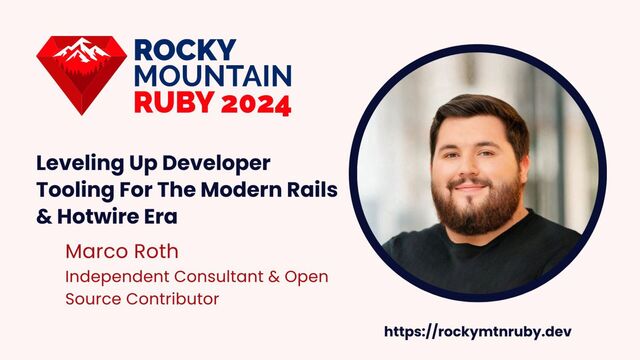 ROCKY MOUNTAIN RUBY 2024

Leveling Up Developer Tooling For The Modern Rails & Hotwire Era

Marco Roth
Independent Consultant & Open Source Contributor

https://rockymtnruby.dev